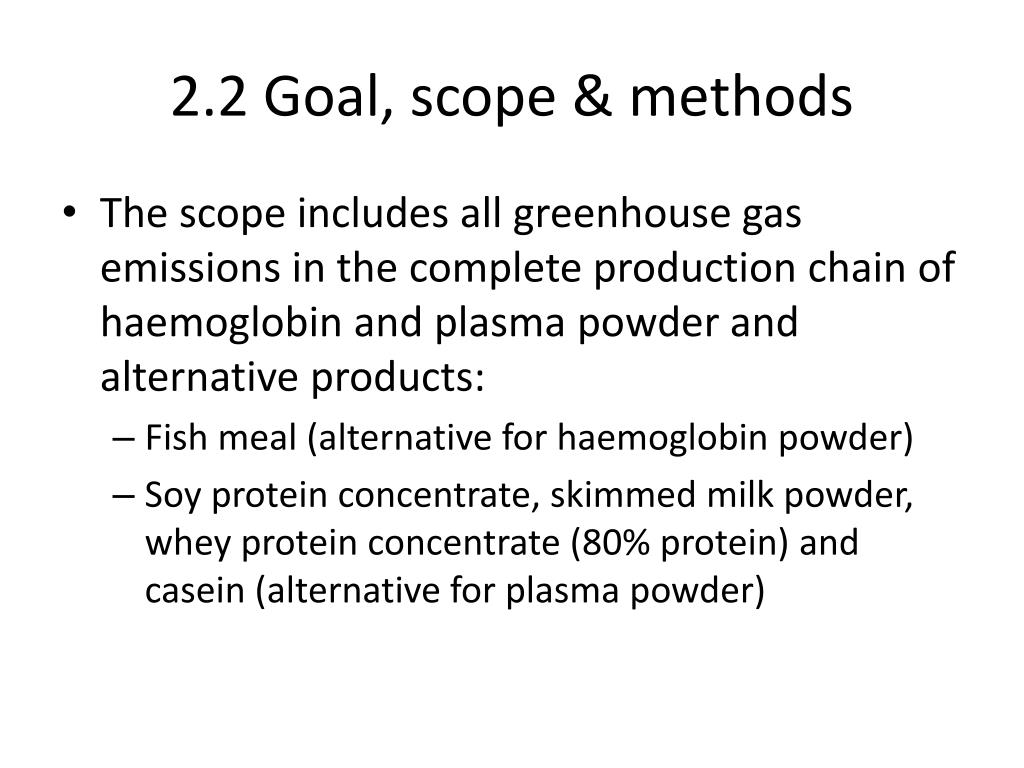 2.2 Goal, scope & methods

• The scope includes all greenhouse gas emissions in the complete production chain of haemoglobin and plasma powder and alternative products:
– Fish meal (alternative for haemoglobin powder)
– Soy protein concentrate, skimmed milk powder, whey protein concentrate (80% protein) and casein (alternative for plasma powder)